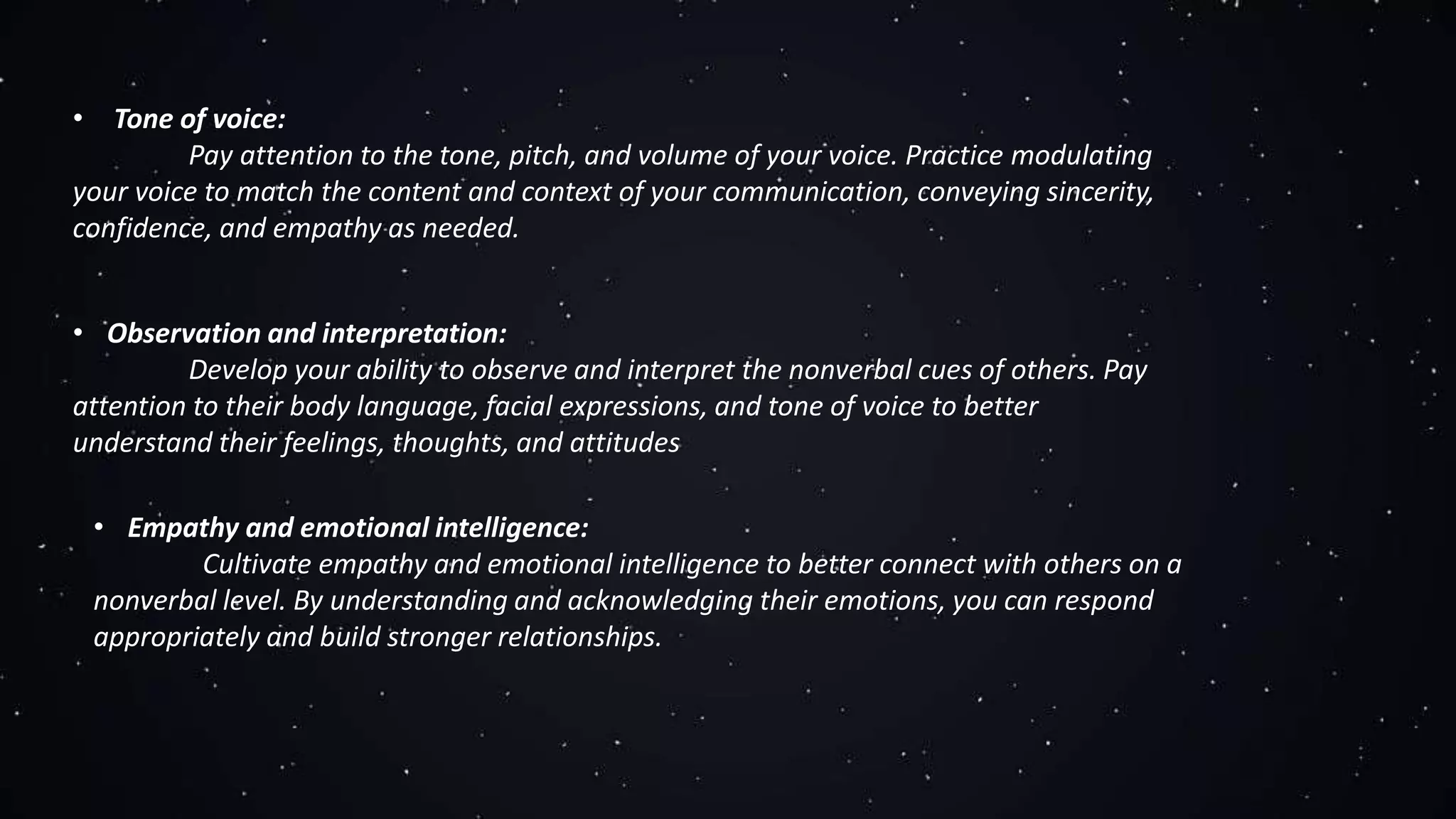 • Tone of voice:

Pay attention to the tone, pitch, and volume of your voice. Practice modulating your voice to match the content and context of your communication, conveying sincerity, confidence, and empathy as needed.

• Observation and interpretation:

Develop your ability to observe and interpret the nonverbal cues of others. Pay attention to their body language, facial expressions, and tone of voice to better understand their feelings, thoughts, and attitudes

• Empathy and emotional intelligence:

Cultivate empathy and emotional intelligence to better connect with others on a nonverbal level. By understanding and acknowledging their emotions, you can respond appropriately and build stronger relationships.